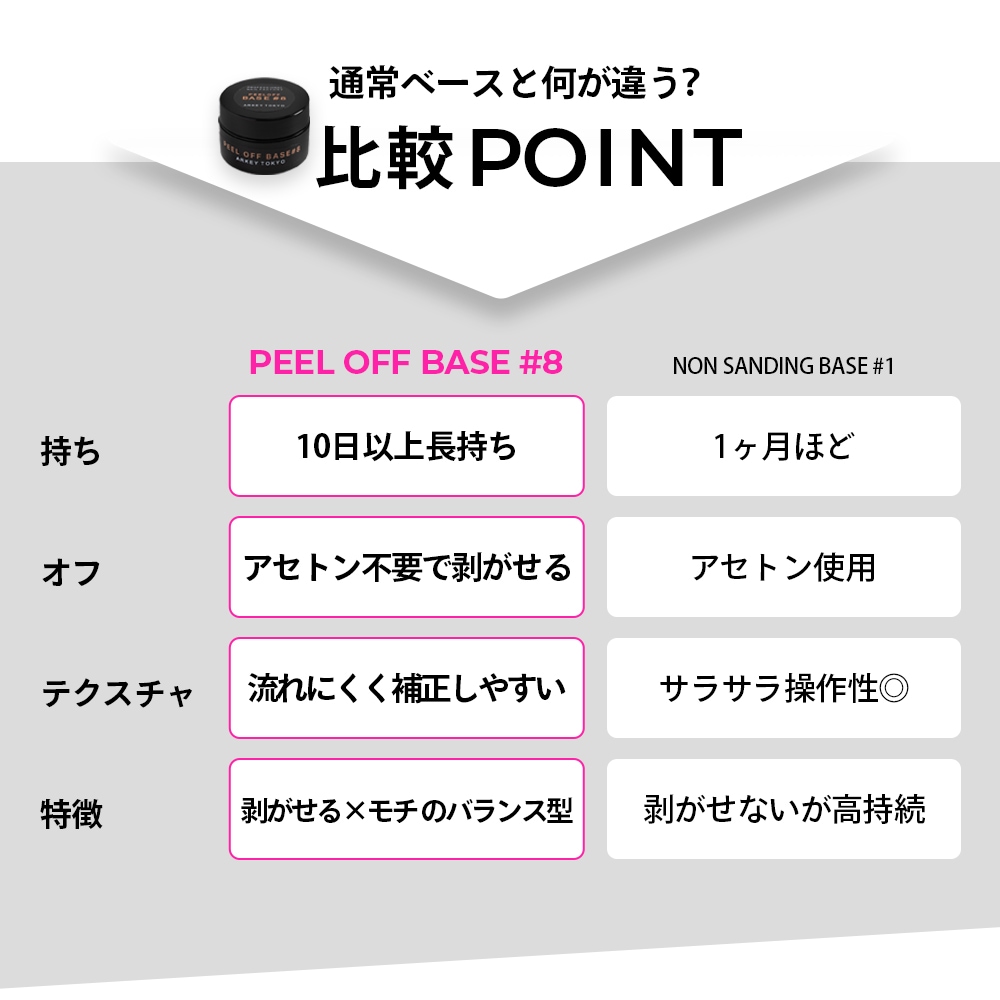 通常ベースと何が違う?

比較POINT

PEEL OFF BASE #8
ARKEY TOKYO

|  | PEEL OFF BASE #8 | NON SANDING BASE #1 |
|---|---|---|
| 持ち | 10日以上長持ち | 1ヶ月ほど |
| オフ | アセトン不要で剥がせる | アセトン使用 |
| テクスチャ | 流れにくく補正しやすい | サラサラ操作性◎ |
| 特徴 | 剥がせる×モチのバランス型 | 剥がせないが高持続 |